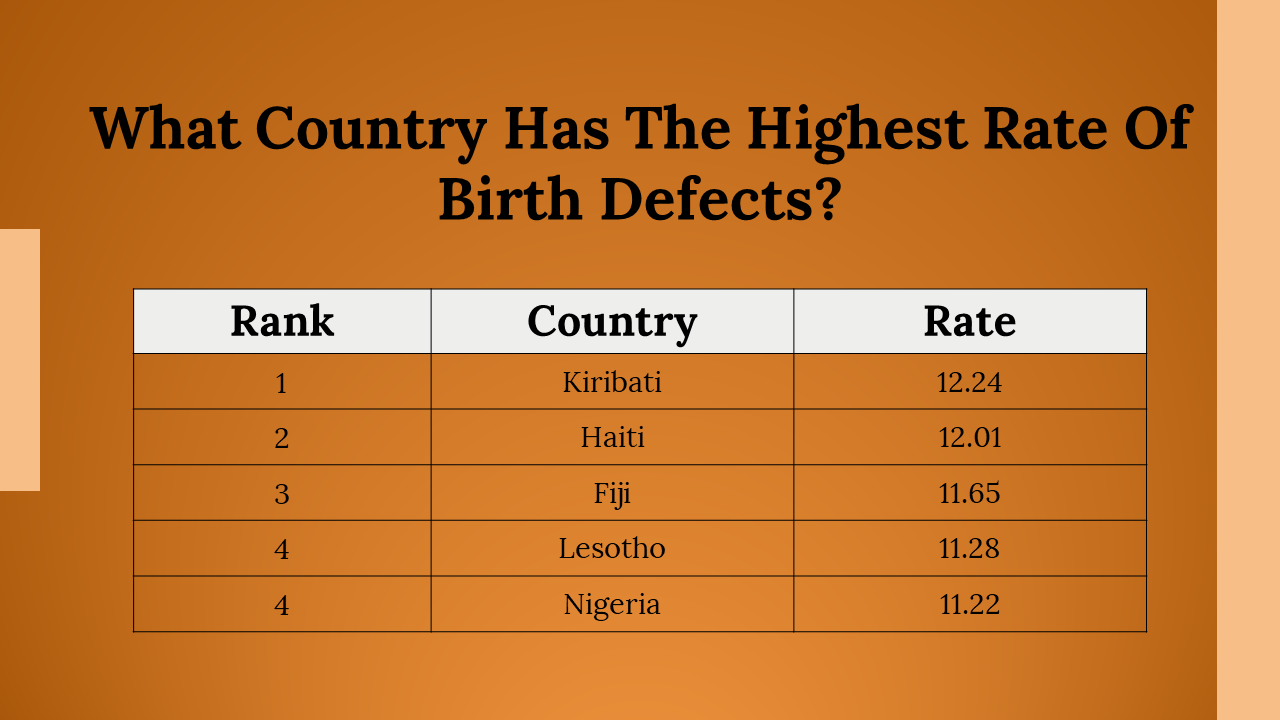 What Country Has The Highest Rate Of Birth Defects?

| Rank | Country | Rate |
|---|---|---|
| 1 | Kiribati | 12.24 |
| 2 | Haiti | 12.01 |
| 3 | Fiji | 11.65 |
| 4 | Lesotho | 11.28 |
| 4 | Nigeria | 11.22 |